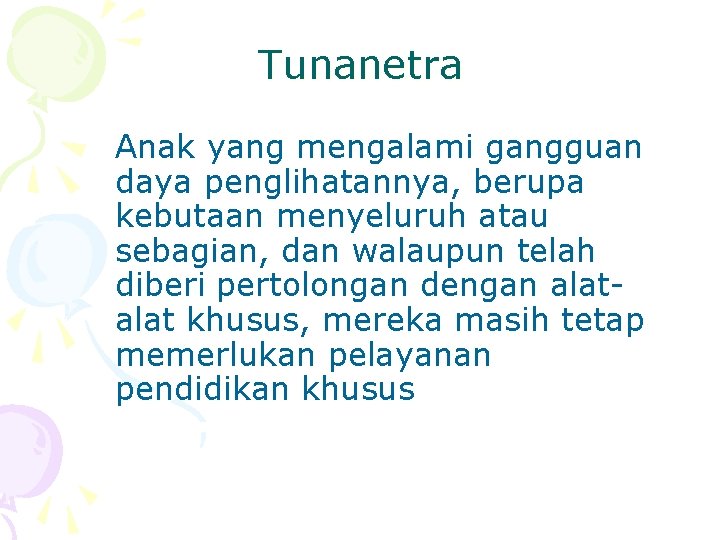 Tunanetra

Anak yang mengalami gangguan daya penglihatannya, berupa kebutaan menyeluruh atau sebagian, dan walaupun telah diberi pertolongan dengan alat-alat khusus, mereka masih tetap memerlukan pelayanan pendidikan khusus